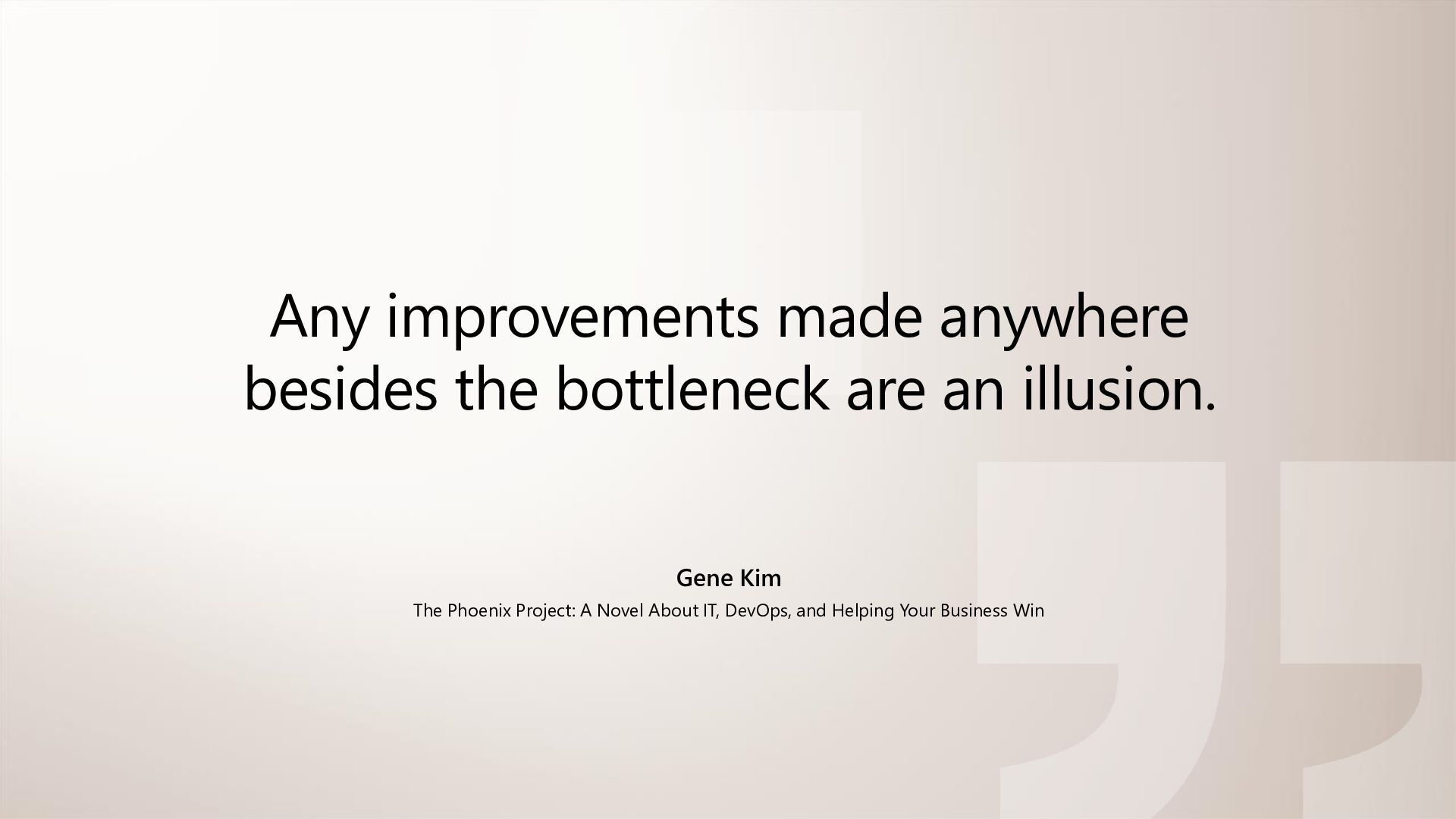 Any improvements made anywhere besides the bottleneck are an illusion.

Gene Kim

The Phoenix Project: A Novel About IT, DevOps, and Helping Your Business Win